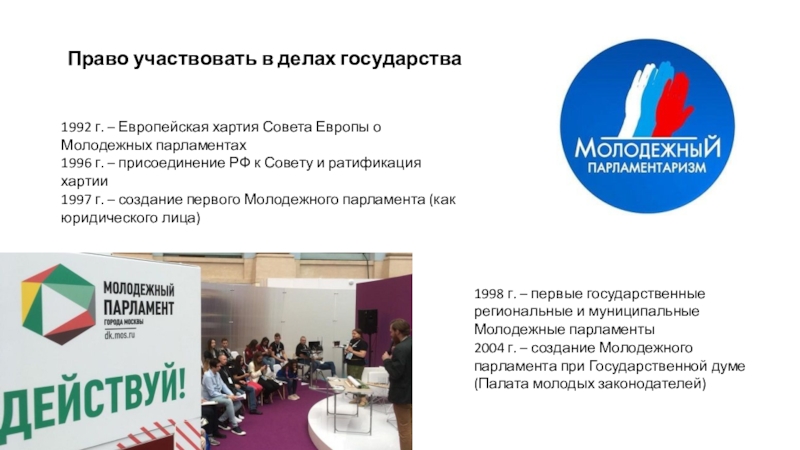 Право участвовать в делах государства

1992 г. – Европейская хартия Совета Европы о Молодежных парламентах
1996 г. – присоединение РФ к Совету и ратификация хартии
1997 г. – создание первого Молодежного парламента (как юридического лица)

МОЛОДЕЖНЫЙ
ПАРЛАМЕНТАРИЗМ

МОЛОДЕЖНЫЙ
ПАРЛАМЕНТ
ГОРОДА МОСКВЫ
dk.mos.ru
ДЕЙСТВУЙ!

1998 г. – первые государственные региональные и муниципальные Молодежные парламенты
2004 г. – создание Молодежного парламента при Государственной думе (Палата молодых законодателей)